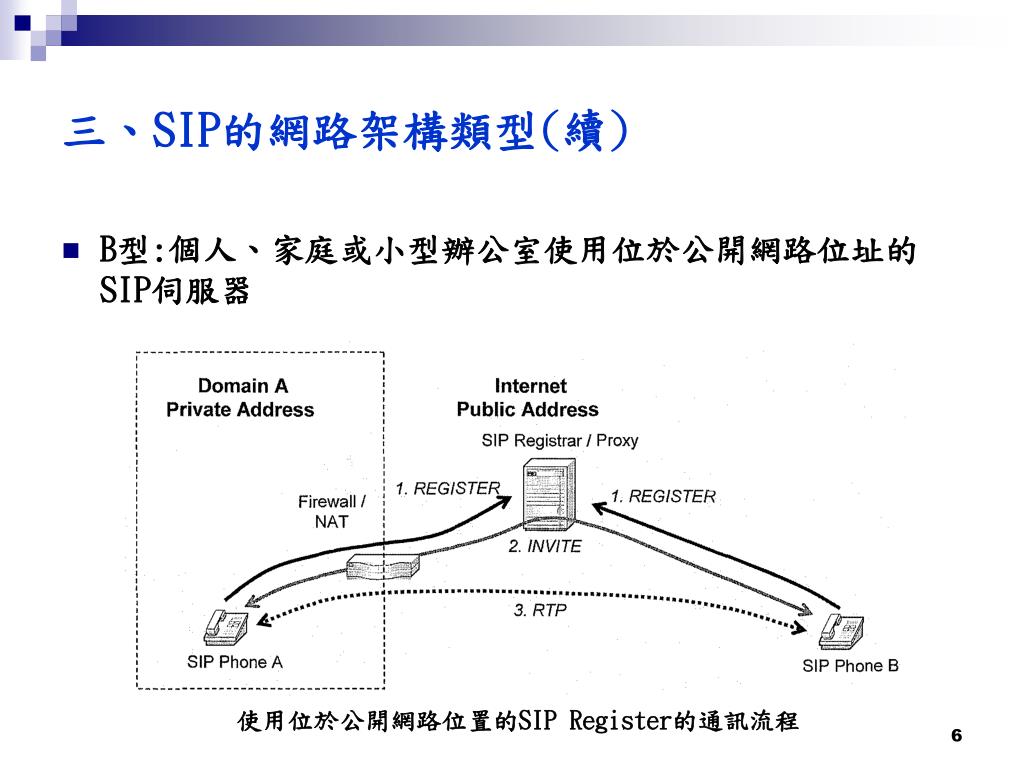 三、SIP的網路架構類型(續)

B型:個人、家庭或小型辦公室使用位於公開網路位址的SIP伺服器

Domain A
Private Address

Internet
Public Address

SIP Registrar / Proxy

Firewall / NAT

1. REGISTER

1. REGISTER

2. INVITE

3. RTP

SIP Phone A

SIP Phone B

使用位於公開網路位置的SIP Register的通訊流程

6